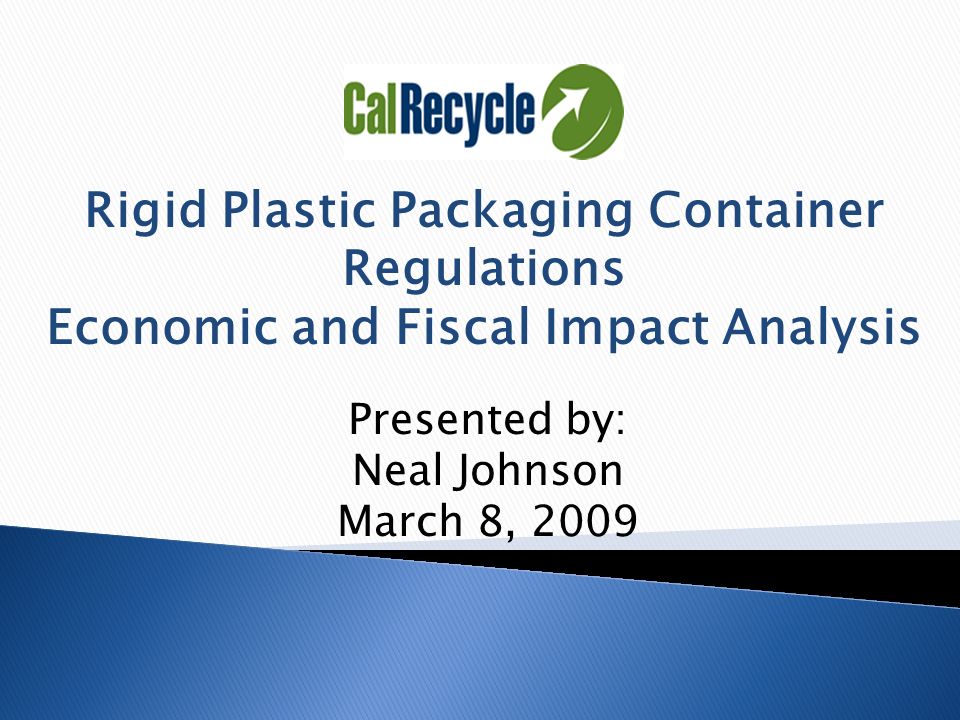 CalRecycle

Rigid Plastic Packaging Container Regulations
Economic and Fiscal Impact Analysis

Presented by:
Neal Johnson
March 8, 2009